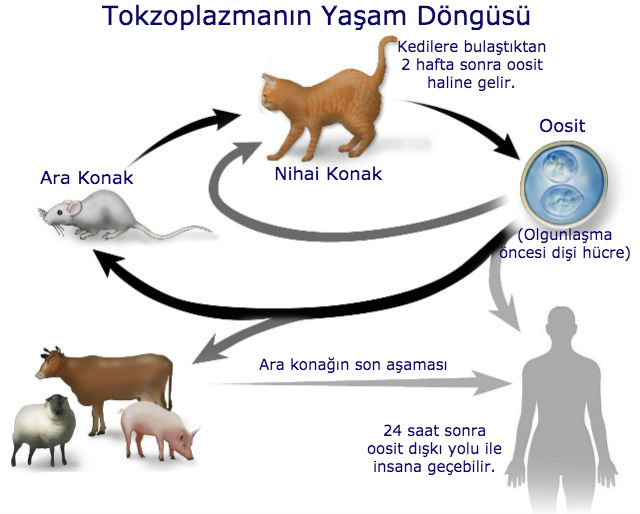 Tokzoplazmanın Yaşam Döngüsü

Kedilere bulaştıktan 2 hafta sonra oosit haline gelir.

Oosit

Ara Konak

Nihai Konak

(Olgunlaşma öncesi dişi hücre)

Ara konağın son aşaması

24 saat sonra oosit dışkı yolu ile insana geçebilir.